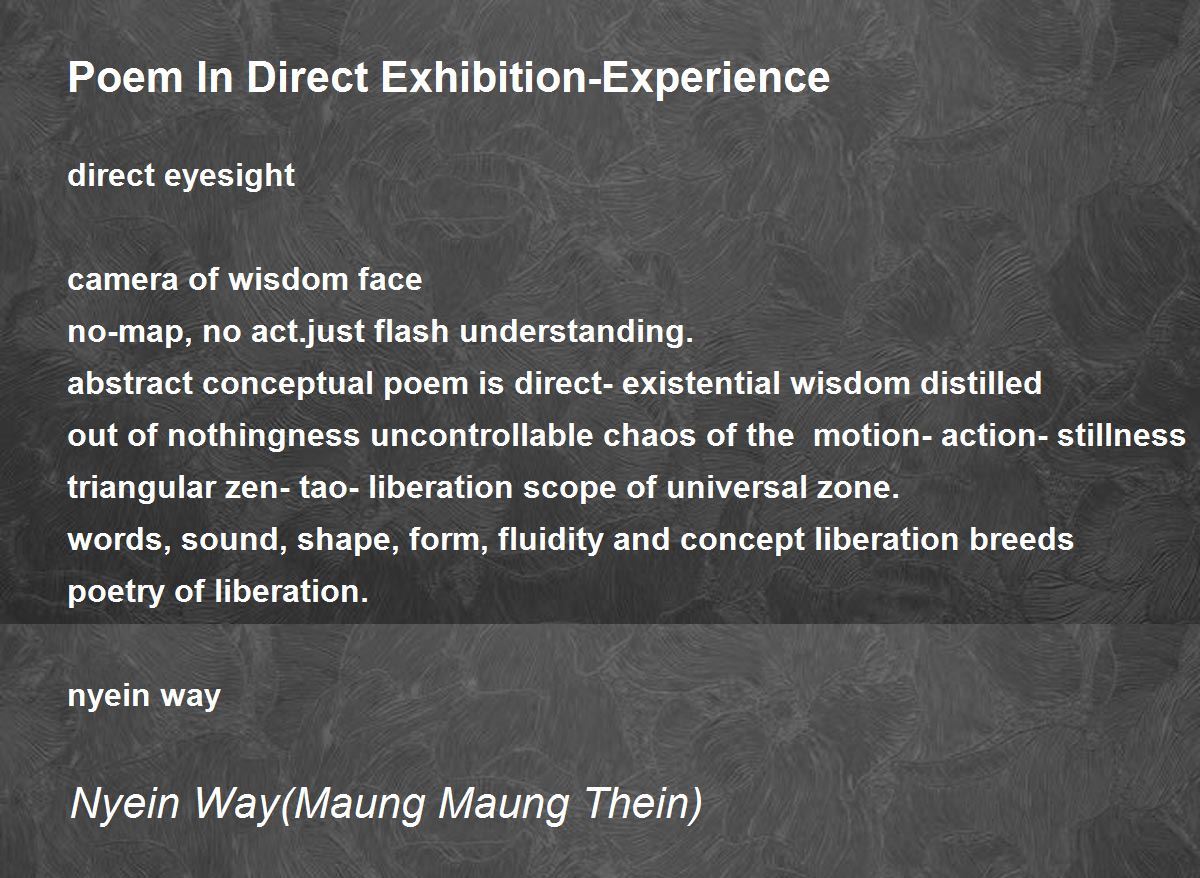 Poem In Direct Exhibition-Experience

direct eyesight

camera of wisdom face
no-map, no act.just flash understanding.
abstract conceptual poem is direct- existential wisdom distilled
out of nothingness uncontrollable chaos of the motion- action- stillness
triangular zen- tao- liberation scope of universal zone.
words, sound, shape, form, fluidity and concept liberation breeds
poetry of liberation.

nyein way

Nyein Way(Maung Maung Thein)